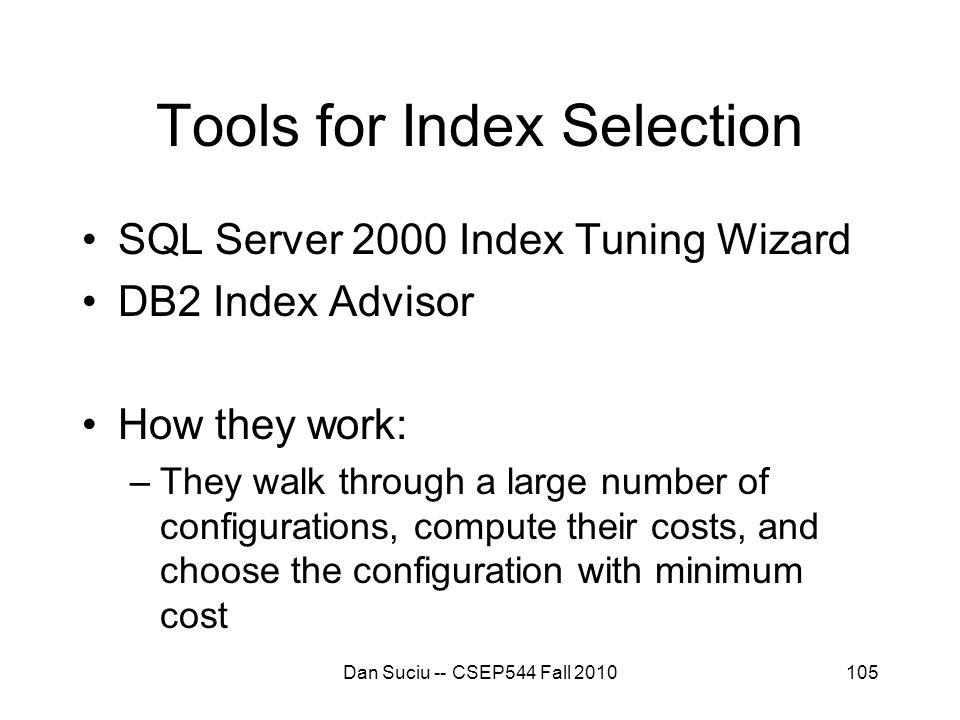 Tools for Index Selection

• SQL Server 2000 Index Tuning Wizard
• DB2 Index Advisor

• How they work:
– They walk through a large number of configurations, compute their costs, and choose the configuration with minimum cost

Dan Suciu -- CSEP544 Fall 2010

105